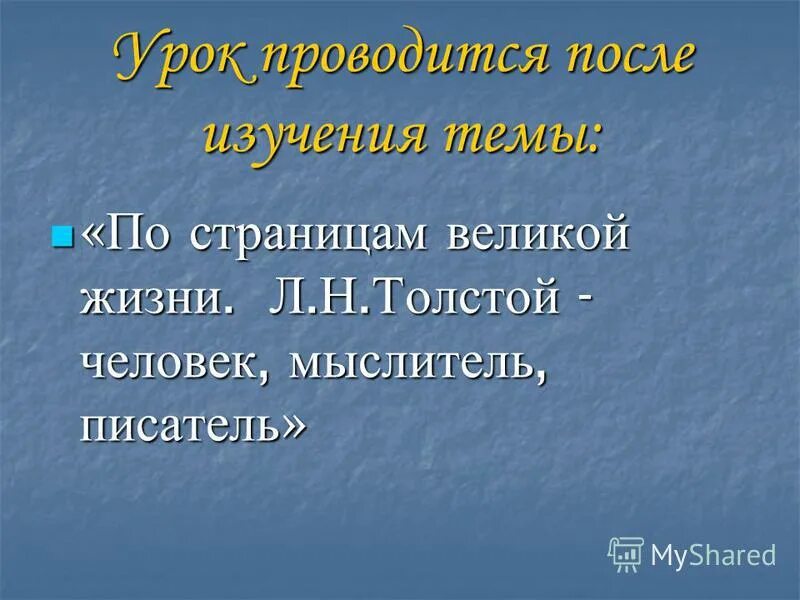 Урок проводится после изучения темы:

«По страницам великой жизни. Л.Н.Толстой - человек, мыслитель, писатель»

MyShared